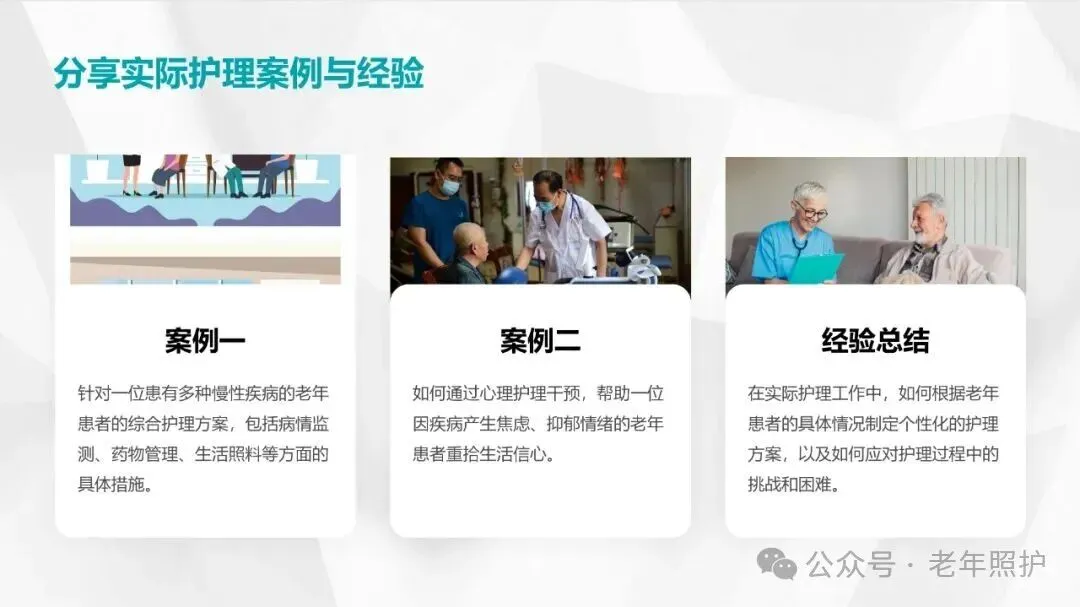 分享实际护理案例与经验

案例一

针对一位患有多种慢性疾病的老年患者的综合护理方案，包括病情监测、药物管理、生活照料等方面的具体措施。

案例二

如何通过心理护理干预，帮助一位因疾病产生焦虑、抑郁情绪的老年患者重拾生活信心。

经验总结

在实际护理工作中，如何根据老年患者的具体情况制定个性化的护理方案，以及如何应对护理过程中的挑战和困难。

公众号 · 老年照护